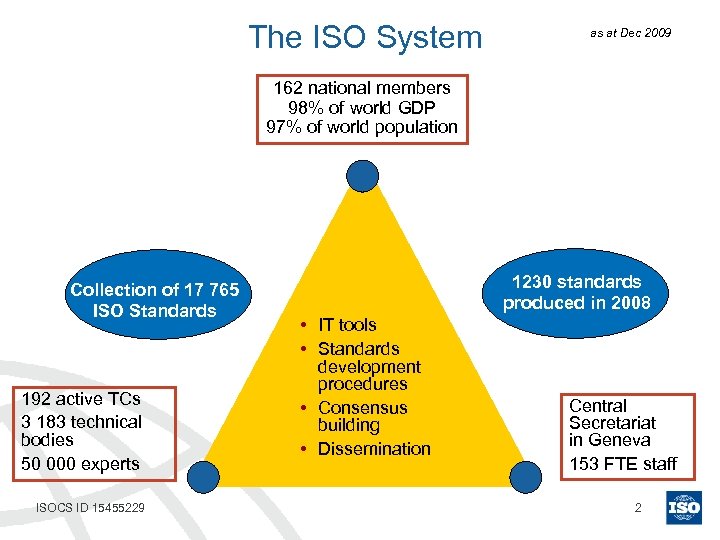 The ISO System

as at Dec 2009

162 national members
98% of world GDP
97% of world population

Collection of 17 765 ISO Standards

1230 standards produced in 2008

• IT tools
• Standards development procedures
• Consensus building
• Dissemination

192 active TCs
3 183 technical bodies
50 000 experts

Central Secretariat in Geneva
153 FTE staff

ISOCS ID 15455229

2

ISO